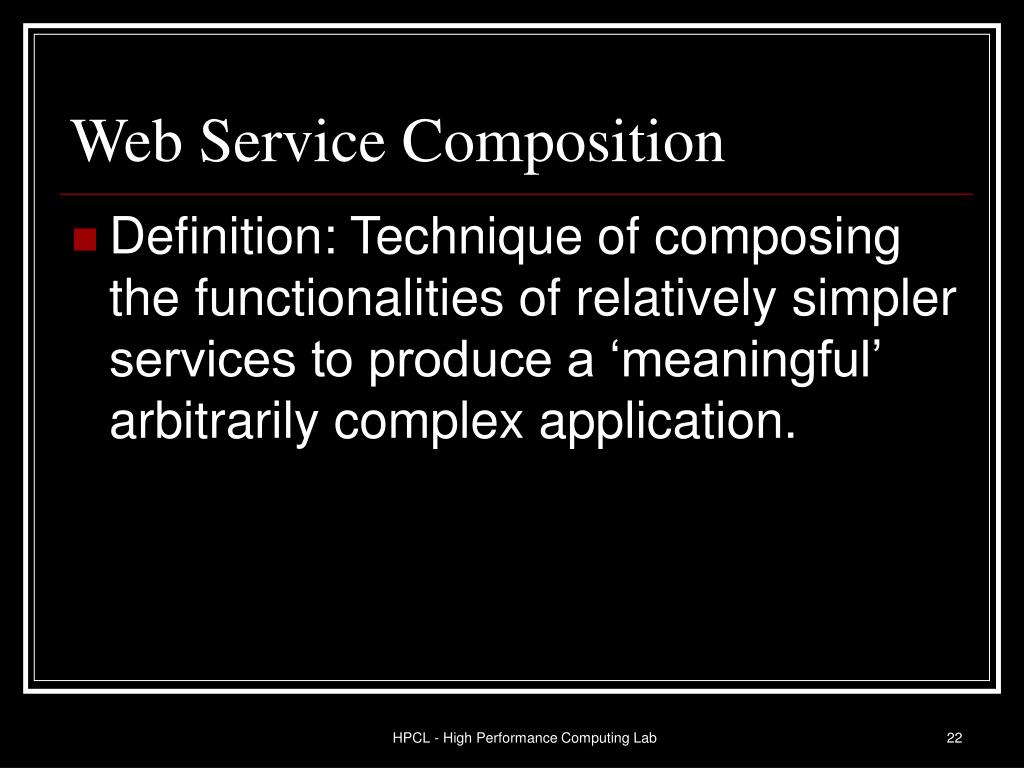 Web Service Composition

Definition: Technique of composing the functionalities of relatively simpler services to produce a ‘meaningful’ arbitrarily complex application.

HPCL - High Performance Computing Lab

22